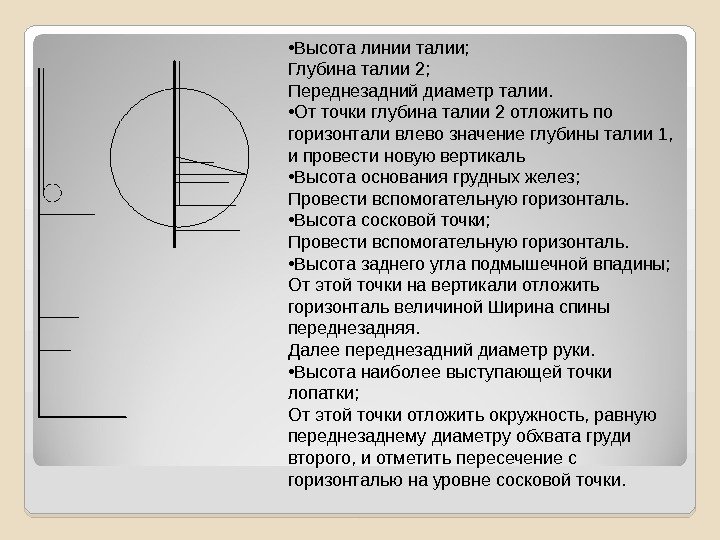 •Высота линии талии;
Глубина талии 2;
Переднезадний диаметр талии.
•От точки глубина талии 2 отложить по горизонтали влево значение глубины талии 1, и провести новую вертикаль
•Высота основания грудных желез;
Провести вспомогательную горизонталь.
•Высота сосковой точки;
Провести вспомогательную горизонталь.
•Высота заднего угла подмышечной впадины;
От этой точки на вертикали отложить горизонталь величиной Ширина спины переднезадняя.
Далее переднезадний диаметр руки.
•Высота наиболее выступающей точки лопатки;
От этой точки отложить окружность, равную переднезаднему диаметру обхвата груди второго, и отметить пересечение с горизонталью на уровне сосковой точки.